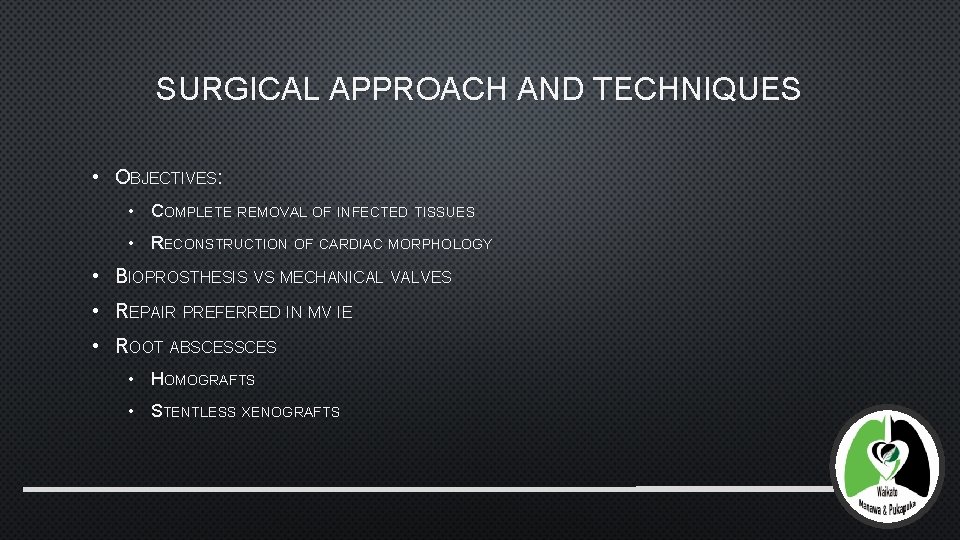 SURGICAL APPROACH AND TECHNIQUES

• OBJECTIVES:
  • COMPLETE REMOVAL OF INFECTED TISSUES
  • RECONSTRUCTION OF CARDIAC MORPHOLOGY
• BIOPROSTHESIS VS MECHANICAL VALVES
• REPAIR PREFERRED IN MV IE
• ROOT ABSCESSCES
  • HOMOGRAFTS
  • STENTLESS XENOGRAFTS

Waikato
Manawa & Pukapuka